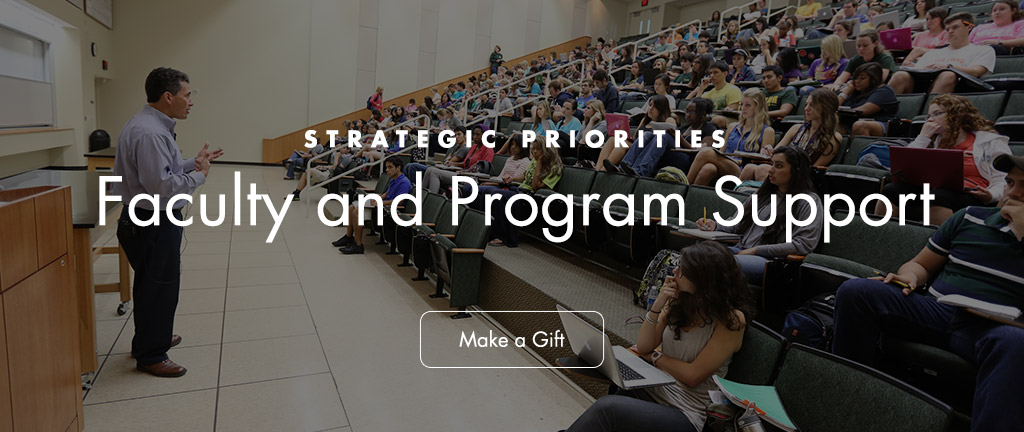 STRATEGIC PRIORITIES

Faculty and Program Support

Make a Gift